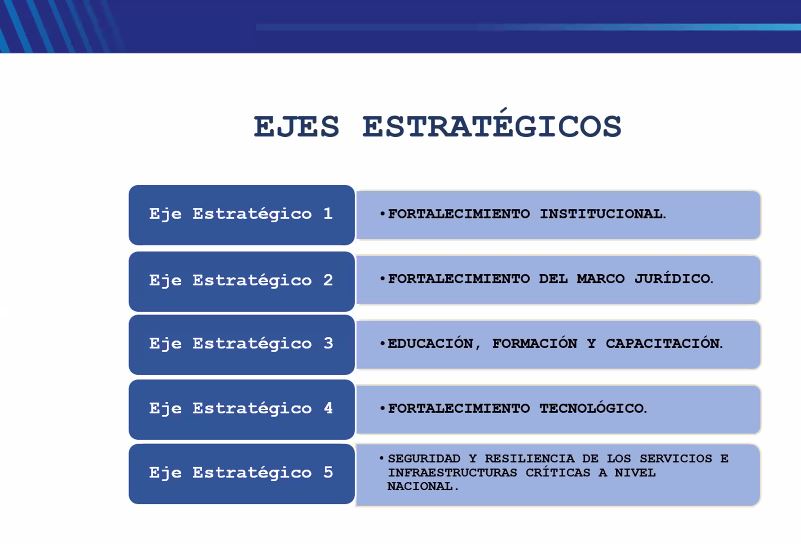 EJES ESTRATÉGICOS

Eje Estratégico 1

• FORTALECIMIENTO INSTITUCIONAL.

Eje Estratégico 2

• FORTALECIMIENTO DEL MARCO JURÍDICO.

Eje Estratégico 3

• EDUCACIÓN, FORMACIÓN Y CAPACITACIÓN.

Eje Estratégico 4

• FORTALECIMIENTO TECNOLÓGICO.

Eje Estratégico 5

• SEGURIDAD Y RESILIENCIA DE LOS SERVICIOS E INFRAESTRUCTURAS CRÍTICAS A NIVEL NACIONAL.